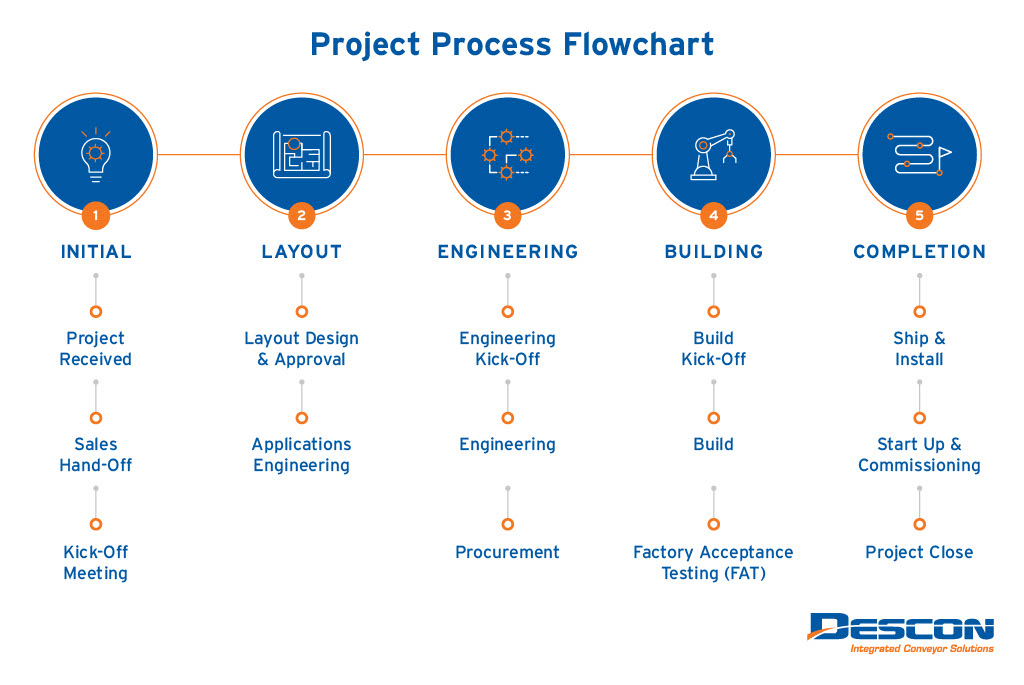 Project Process Flowchart

1
INITIAL
Project Received
Sales Hand-Off
Kick-Off Meeting

2
LAYOUT
Layout Design & Approval
Applications Engineering

3
ENGINEERING
Engineering Kick-Off
Engineering
Procurement

4
BUILDING
Build Kick-Off
Build
Factory Acceptance Testing (FAT)

5
COMPLETION
Ship & Install
Start Up & Commissioning
Project Close

DESCON
Integrated Conveyor Solutions